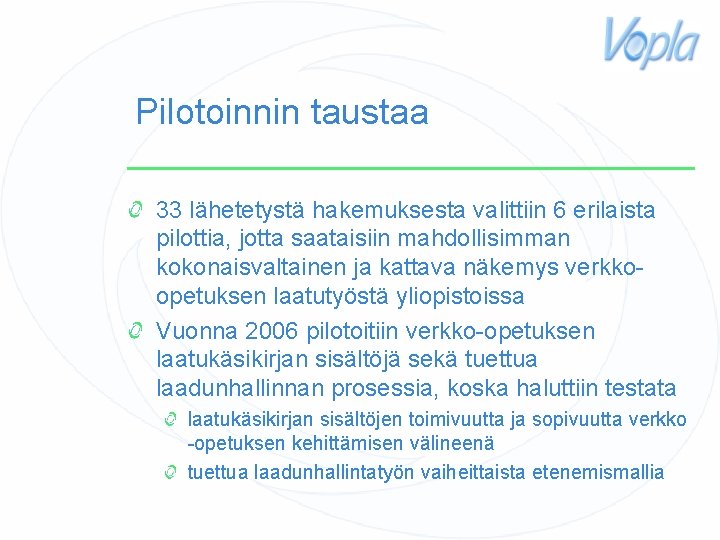 Vopla

Pilotoinnin taustaa

33 lähetetystä hakemuksesta valittiin 6 erilaista pilottia, jotta saataisiin mahdollisimman kokonaisvaltainen ja kattava näkemys verkko-opetuksen laatutyöstä yliopistoissa

Vuonna 2006 pilotoitiin verkko-opetuksen laatukäsikirjan sisältöjä sekä tuettua laadunhallinnan prosessia, koska haluttiin testata

laatukäsikirjan sisältöjen toimivuutta ja sopivuutta verkko -opetuksen kehittämisen välineenä

tuettua laadunhallintatyön vaiheittaista etenemismallia